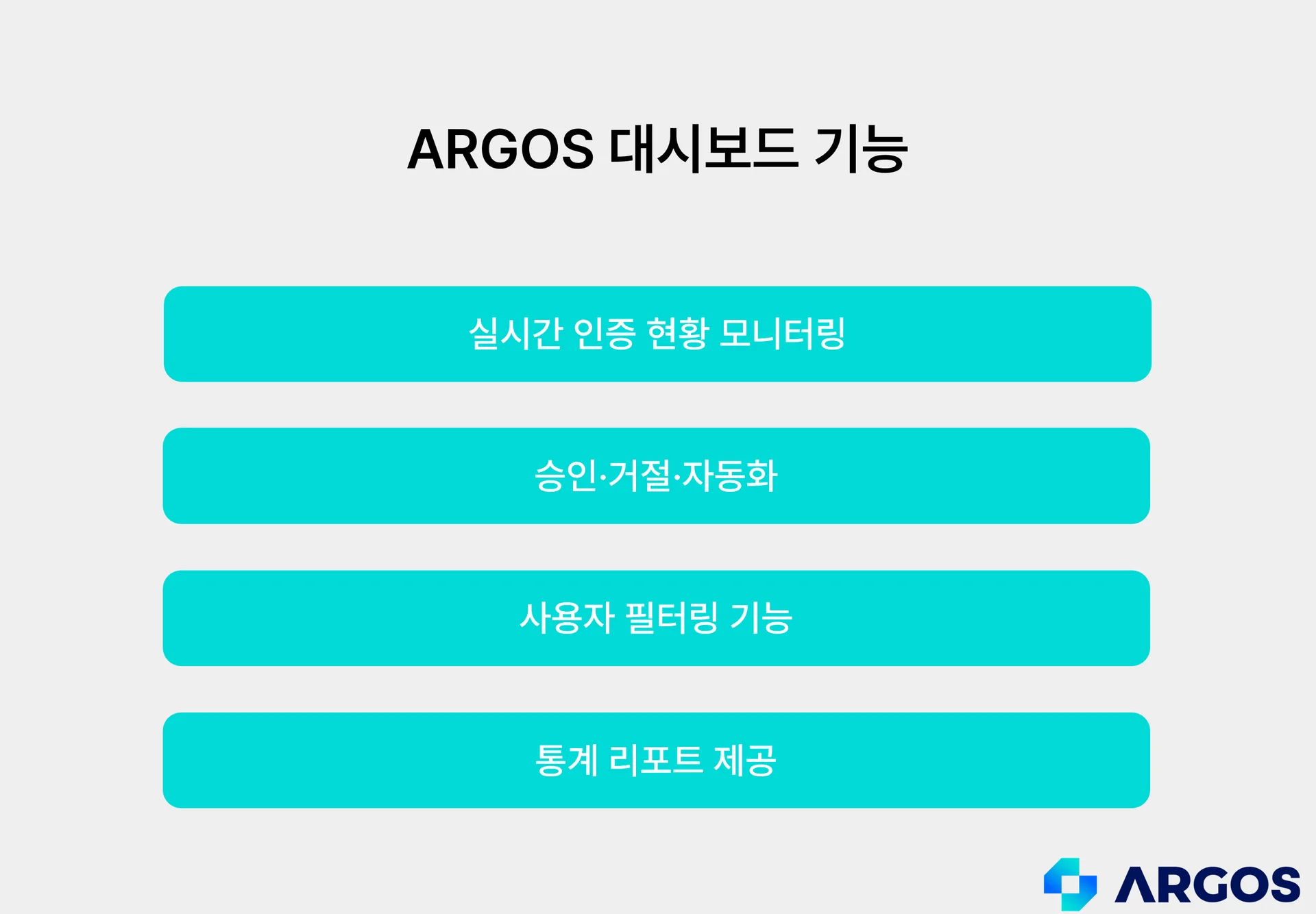 ARGOS 대시보드 기능

실시간 인증 현황 모니터링

승인·거절·자동화

사용자 필터링 기능

통계 리포트 제공

ARGOS